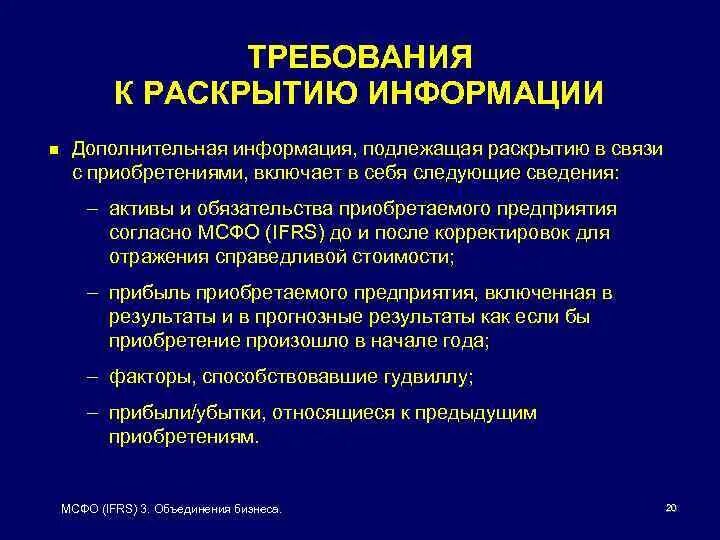 ТРЕБОВАНИЯ К РАСКРЫТИЮ ИНФОРМАЦИИ

■ Дополнительная информация, подлежащая раскрытию в связи с приобретениями, включает в себя следующие сведения:

– активы и обязательства приобретаемого предприятия согласно МСФО (IFRS) до и после корректировок для отражения справедливой стоимости;

– прибыль приобретаемого предприятия, включенная в результаты и в прогнозные результаты как если бы приобретение произошло в начале года;

– факторы, способствовавшие гудвиллу;

– прибыли/убытки, относящиеся к предыдущим приобретениям.

МСФО (IFRS) 3. Объединения бизнеса.

20